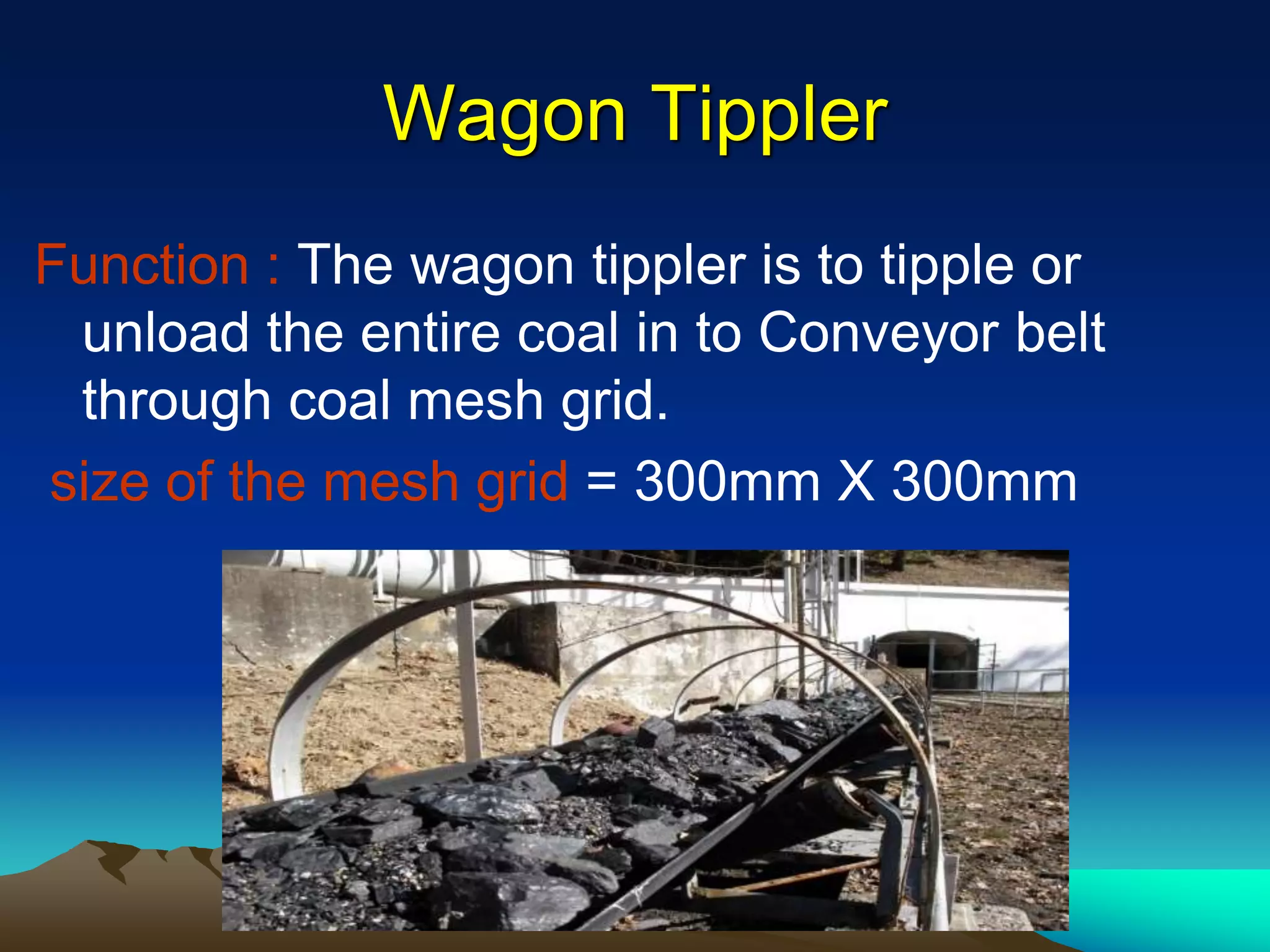 Wagon Tippler

Function : The wagon tippler is to tipple or unload the entire coal in to Conveyor belt through coal mesh grid.

size of the mesh grid = 300mm X 300mm